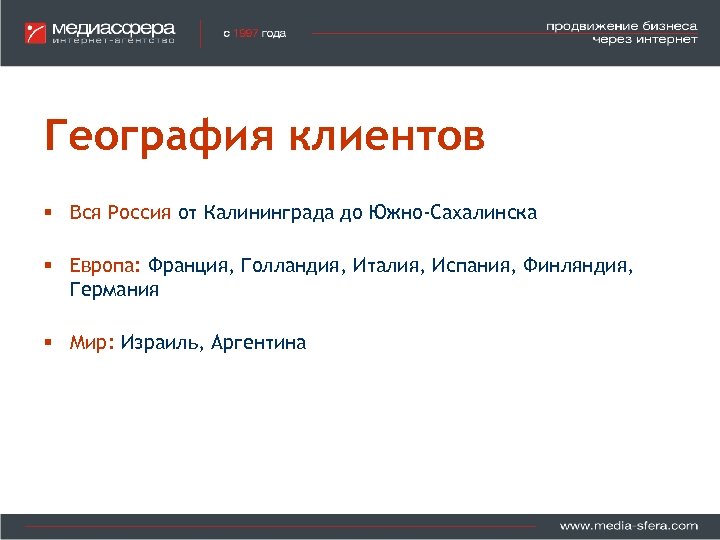 медиасфера
интернет-агентство

с 1997 года

продвижение бизнеса
через интернет

География клиентов

▪ Вся Россия от Калининграда до Южно-Сахалинска

▪ Европа: Франция, Голландия, Италия, Испания, Финляндия, Германия

▪ Мир: Израиль, Аргентина

www.media-sfera.com